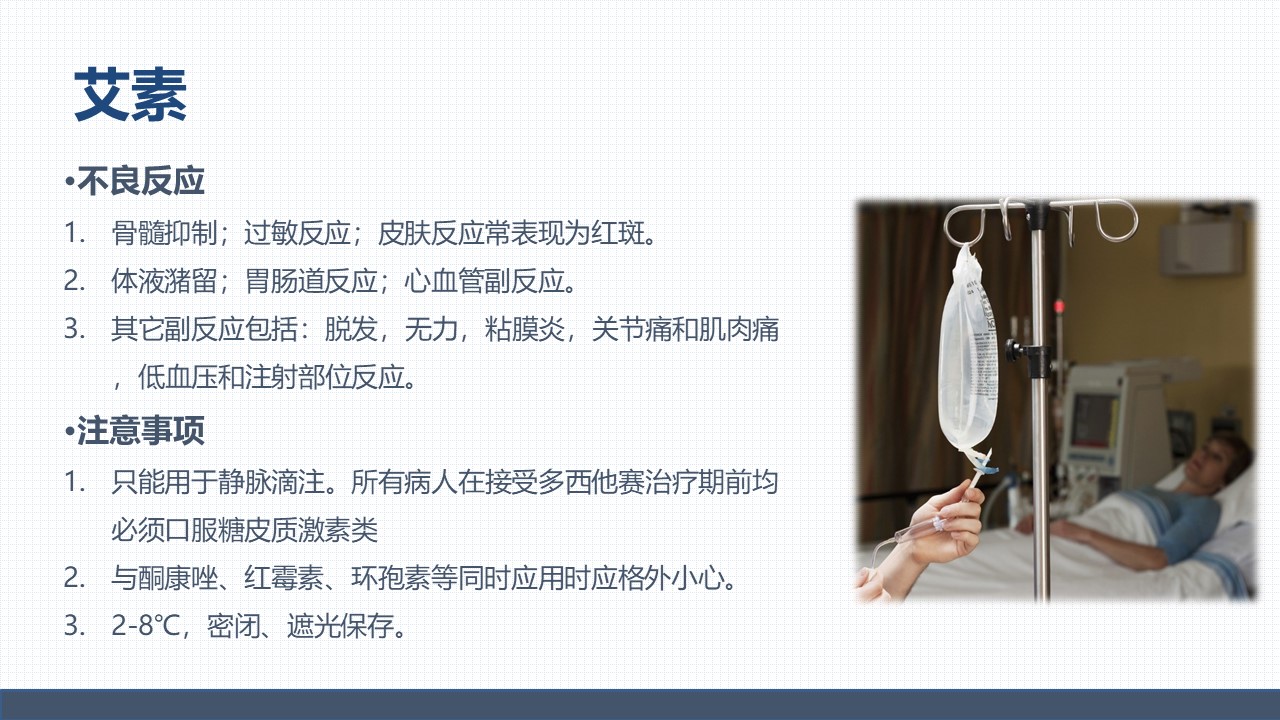 艾素

•不良反应

1. 骨髓抑制；过敏反应；皮肤反应常表现为红斑。
2. 体液潴留；胃肠道反应；心血管副反应。
3. 其它副反应包括：脱发，无力，粘膜炎，关节痛和肌肉痛，低血压和注射部位反应。

•注意事项

1. 只能用于静脉滴注。所有病人在接受多西他赛治疗期前均必须口服糖皮质激素类
2. 与酮康唑、红霉素、环孢素等同时应用时应格外小心。
3. 2-8℃，密闭、遮光保存。